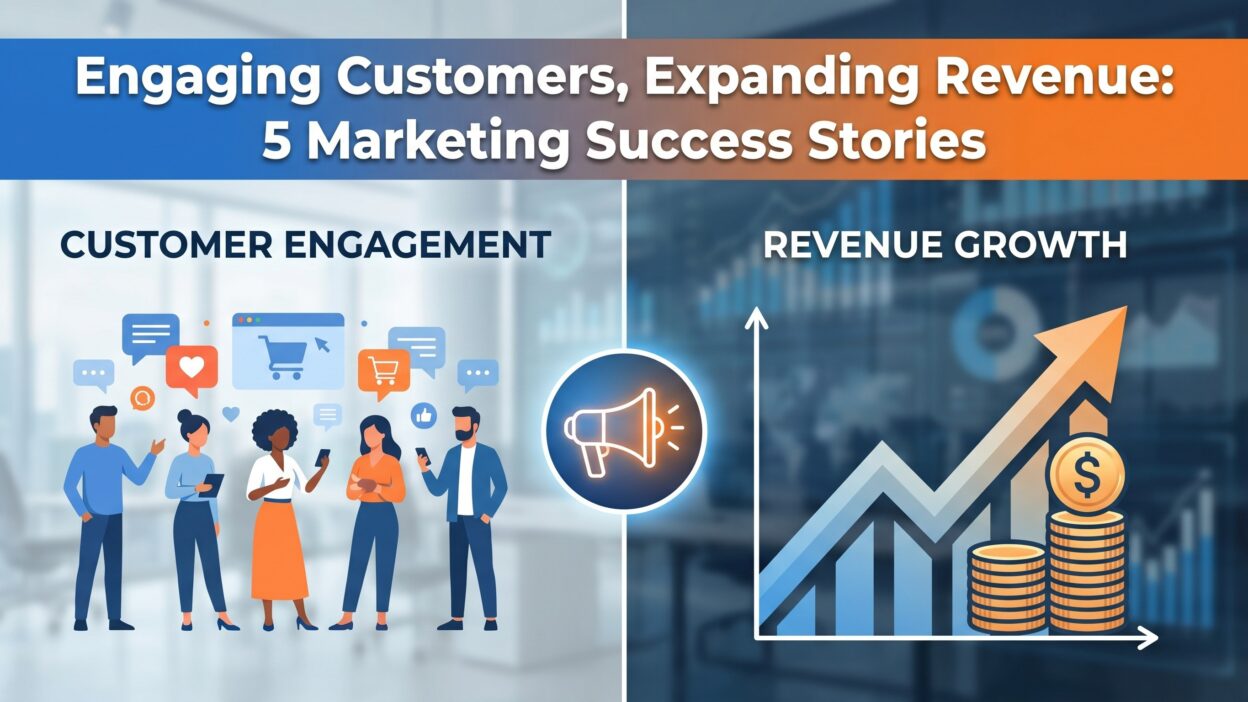 Engaging Customers, Expanding Revenue:
5 Marketing Success Stories

CUSTOMER ENGAGEMENT

REVENUE GROWTH

$